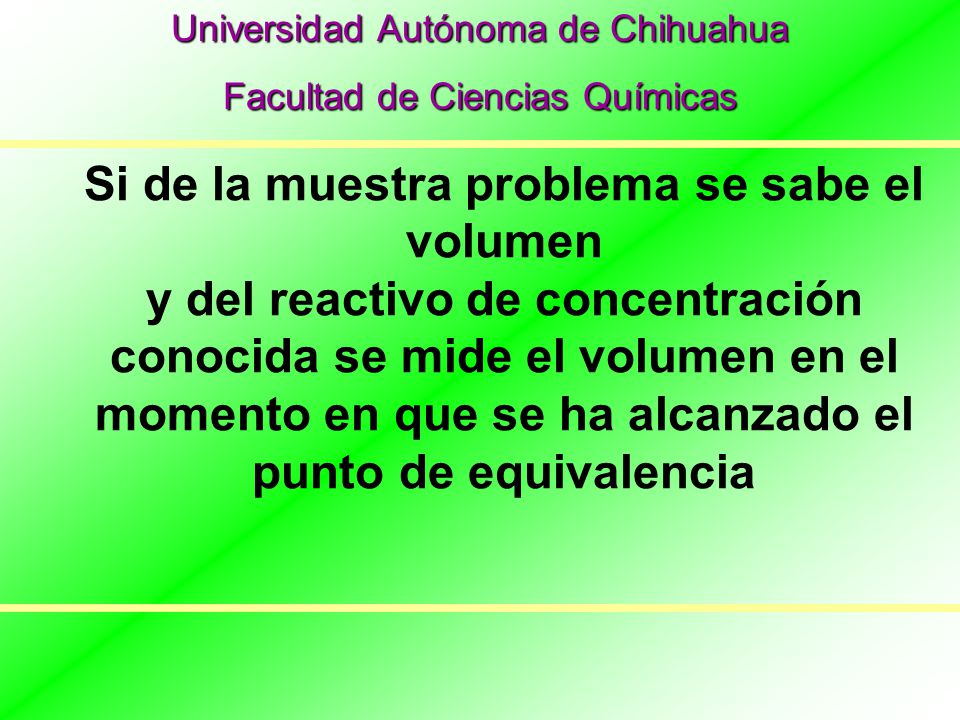 Universidad Autónoma de Chihuahua

Facultad de Ciencias Químicas

Si de la muestra problema se sabe el volumen
y del reactivo de concentración conocida se mide el volumen en el momento en que se ha alcanzado el punto de equivalencia